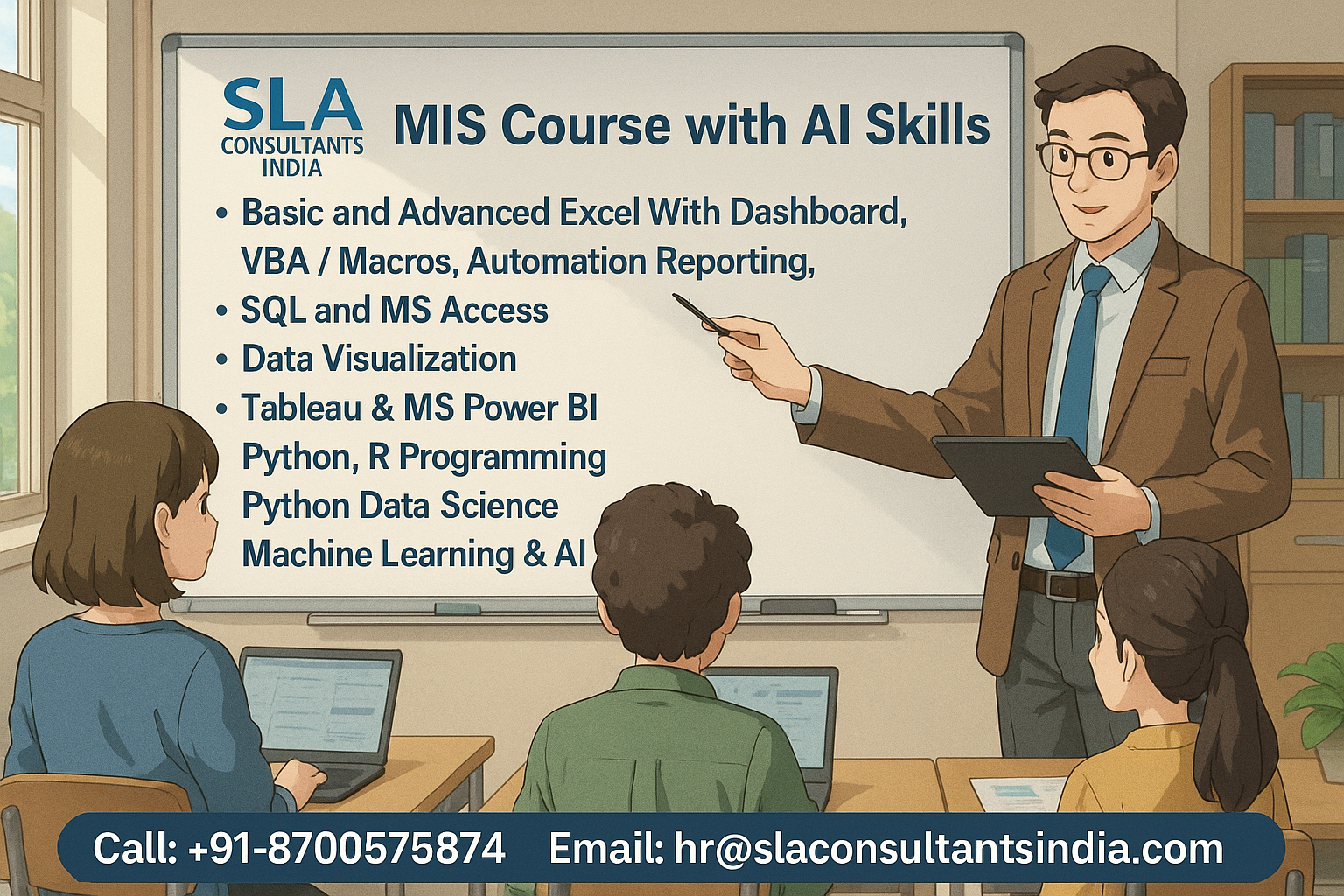 SLA
CONSULTANTS
INDIA

MIS Course with AI Skills

• Basic and Advanced Excel With Dashboard, VBA / Macros, Automation Reporting,
• SQL and MS Access
• Data Visualization
• Tableau & MS Power BI
Python, R Programming
Python Data Science
Machine Learning & AI

Call: +91-8700575874 Email: hr@slaconsultantsindia.com